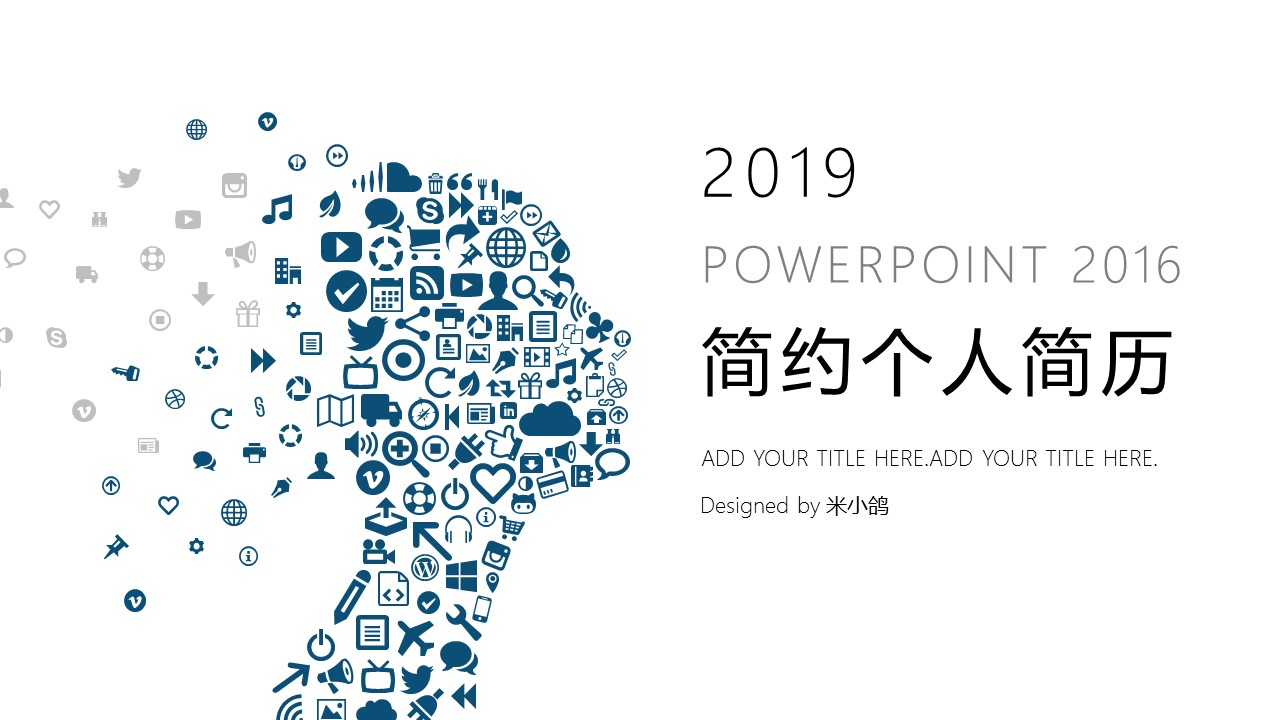 2019

POWERPOINT 2016

简约个人简历

ADD YOUR TITLE HERE.ADD YOUR TITLE HERE.

Designed by 米小鸽